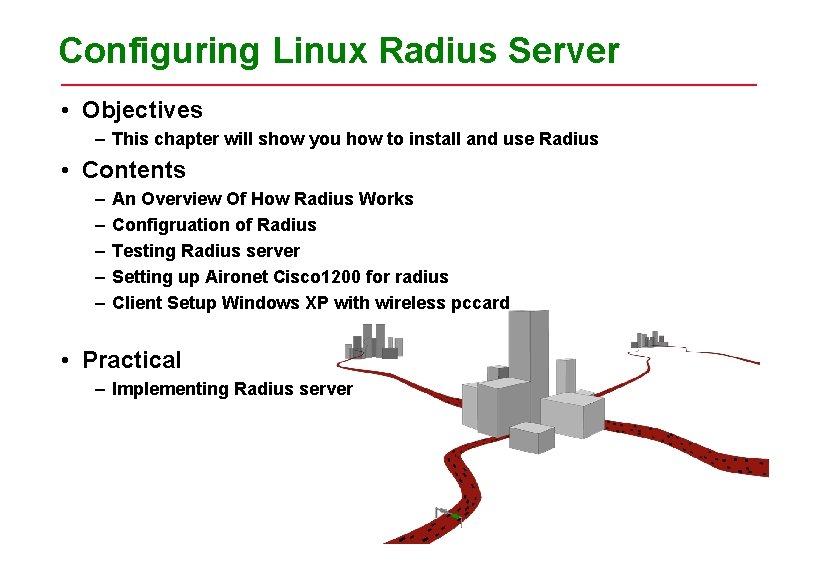 Configuring Linux Radius Server

• Objectives
– This chapter will show you how to install and use Radius

• Contents
– An Overview Of How Radius Works
– Configruation of Radius
– Testing Radius server
– Setting up Aironet Cisco1200 for radius
– Client Setup Windows XP with wireless pccard

• Practical
– Implementing Radius server